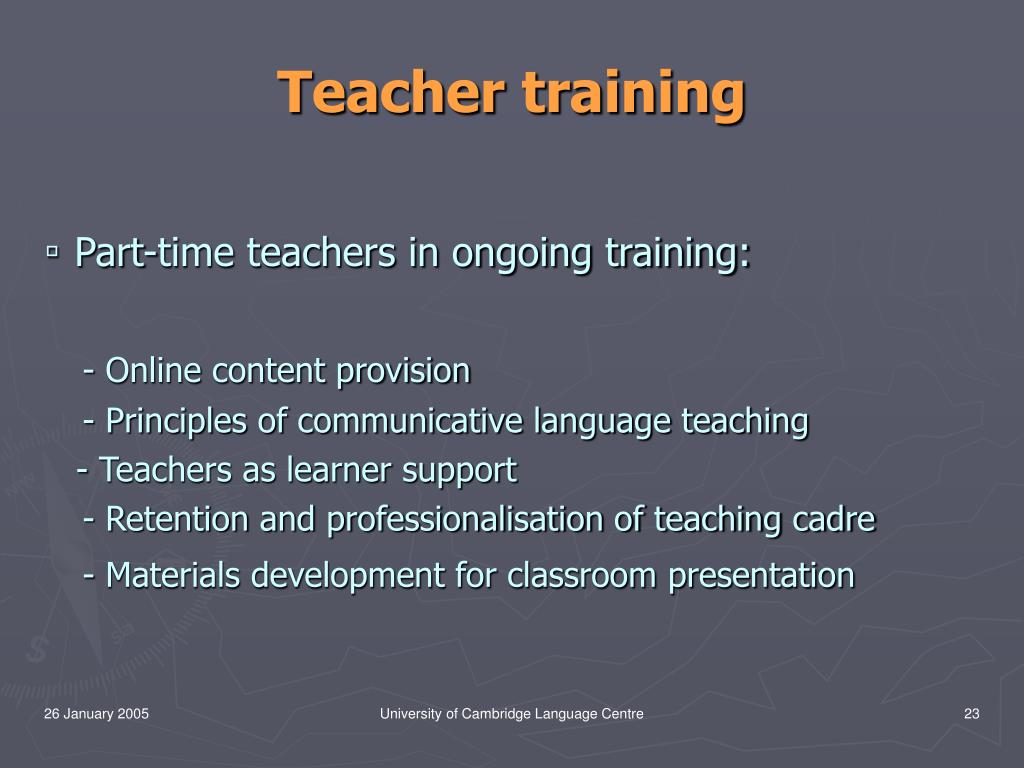 Teacher training

▫ Part-time teachers in ongoing training:

- Online content provision
- Principles of communicative language teaching
- Teachers as learner support
- Retention and professionalisation of teaching cadre
- Materials development for classroom presentation

26 January 2005 University of Cambridge Language Centre 23